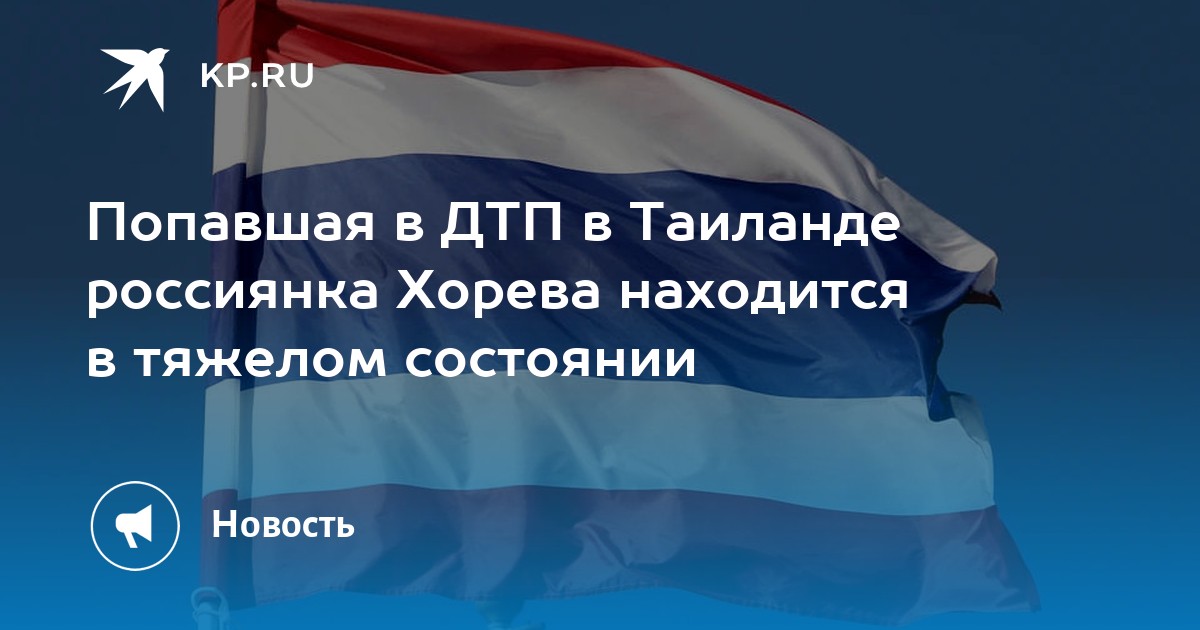 KP.RU

Попавшая в ДТП в Таиланде россиянка Хорева находится в тяжелом состоянии

Новость